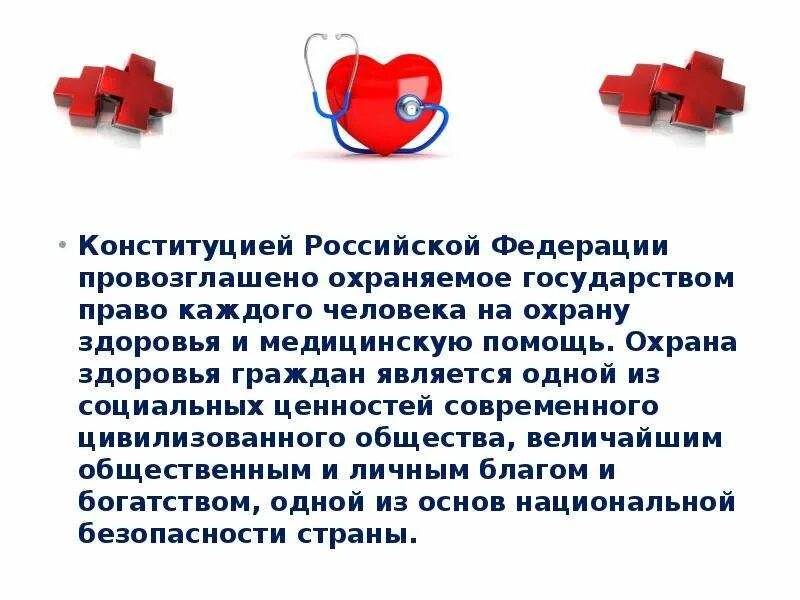 • Конституцией Российской Федерации провозглашено охраняемое государством право каждого человека на охрану здоровья и медицинскую помощь. Охрана здоровья граждан является одной из социальных ценностей современного цивилизованного общества, величайшим общественным и личным благом и богатством, одной из основ национальной безопасности страны.